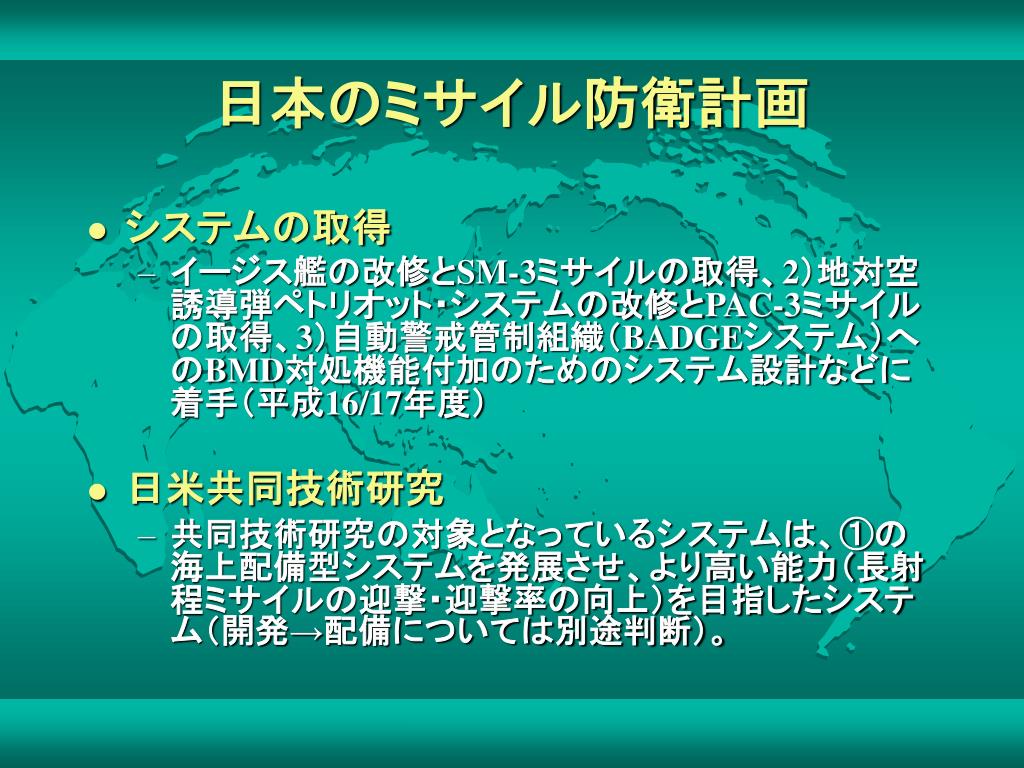 日本のミサイル防衛計画

● システムの取得

– イージス艦の改修とSM-3ミサイルの取得、2）地対空誘導弾ペトリオット・システムの改修とPAC-3ミサイルの取得、3）自動警戒管制組織（BADGEシステム）へのBMD対処機能付加のためのシステム設計などに着手（平成16/17年度）

● 日米共同技術研究

– 共同技術研究の対象となっているシステムは、①の海上配備型システムを発展させ、より高い能力（長射程ミサイルの迎撃・迎撃率の向上）を目指したシステム（開発→配備については別途判断）。